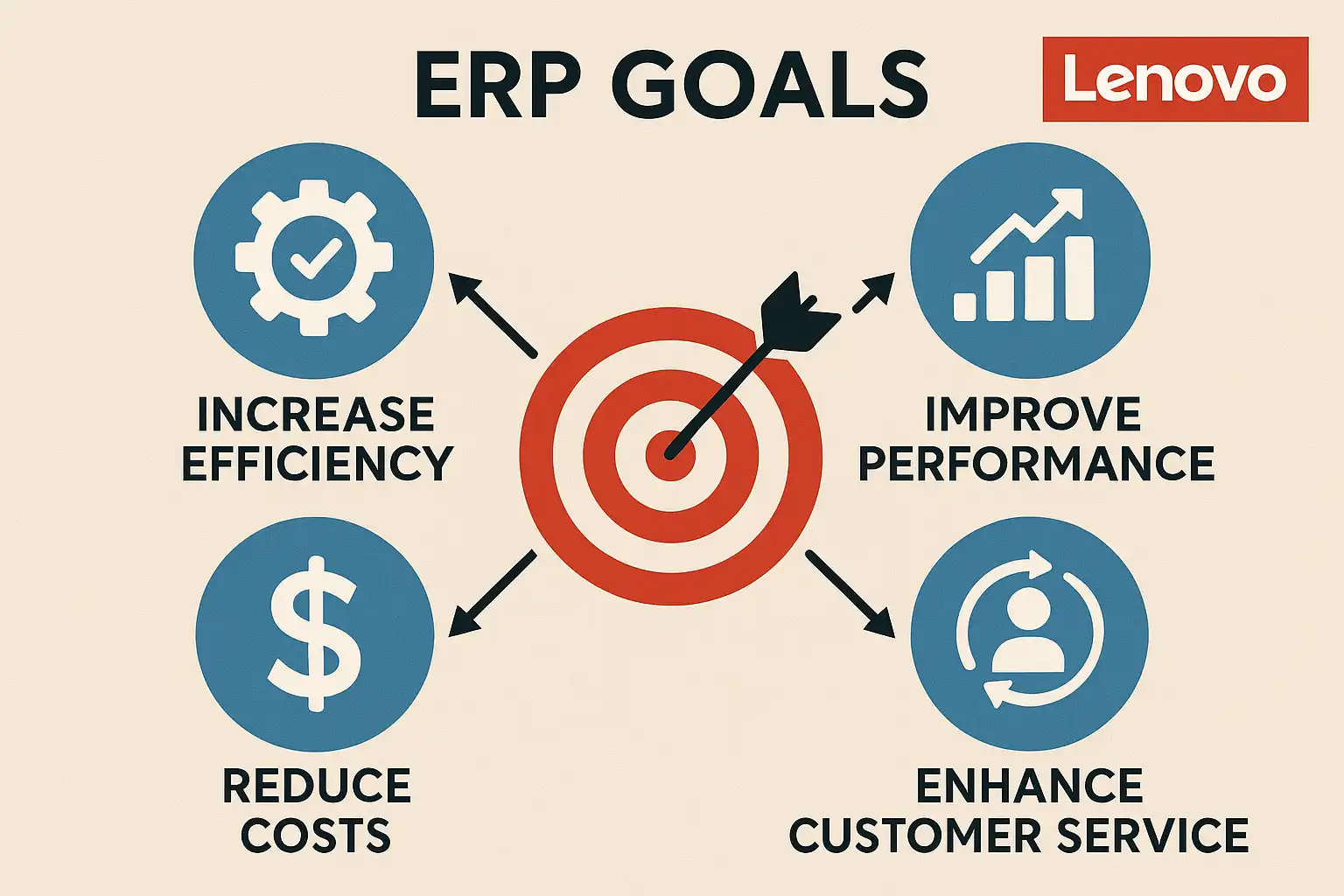 ERP GOALS

Lenovo

INCREASE EFFICIENCY

IMPROVE PERFORMANCE

REDUCE COSTS

ENHANCE CUSTOMER SERVICE